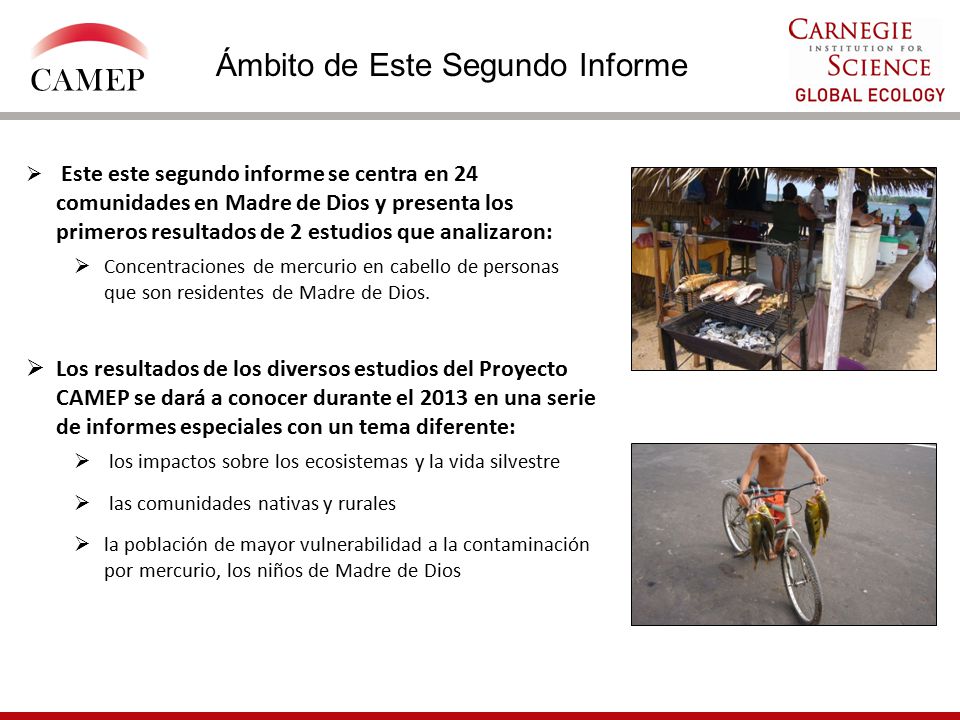 CAMEP

Ámbito de Este Segundo Informe

CARNEGIE
INSTITUTION FOR
SCIENCE
GLOBAL ECOLOGY

➢ Este este segundo informe se centra en 24 comunidades en Madre de Dios y presenta los primeros resultados de 2 estudios que analizaron:

➢ Concentraciones de mercurio en cabello de personas que son residentes de Madre de Dios.

➢ Los resultados de los diversos estudios del Proyecto CAMEP se dará a conocer durante el 2013 en una serie de informes especiales con un tema diferente:

➢ los impactos sobre los ecosistemas y la vida silvestre

➢ las comunidades nativas y rurales

➢ la población de mayor vulnerabilidad a la contaminación por mercurio, los niños de Madre de Dios